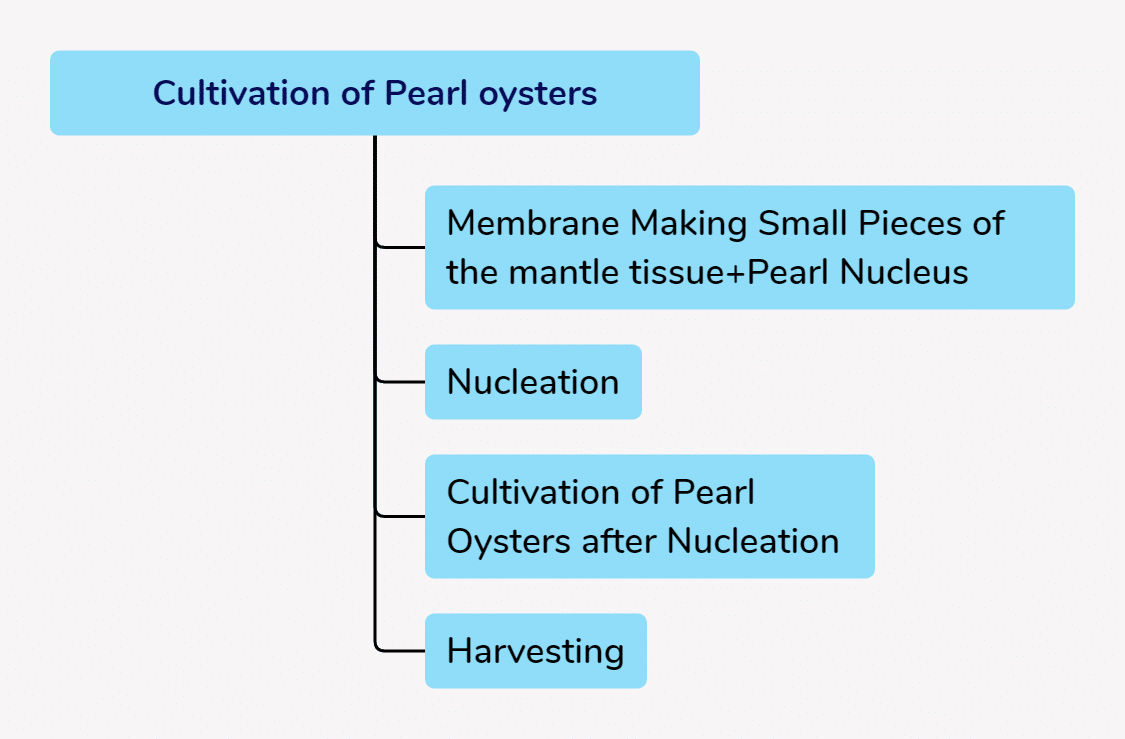 Cultivation of Pearl oysters

Membrane Making Small Pieces of the mantle tissue+Pearl Nucleus

Nucleation

Cultivation of Pearl Oysters after Nucleation

Harvesting